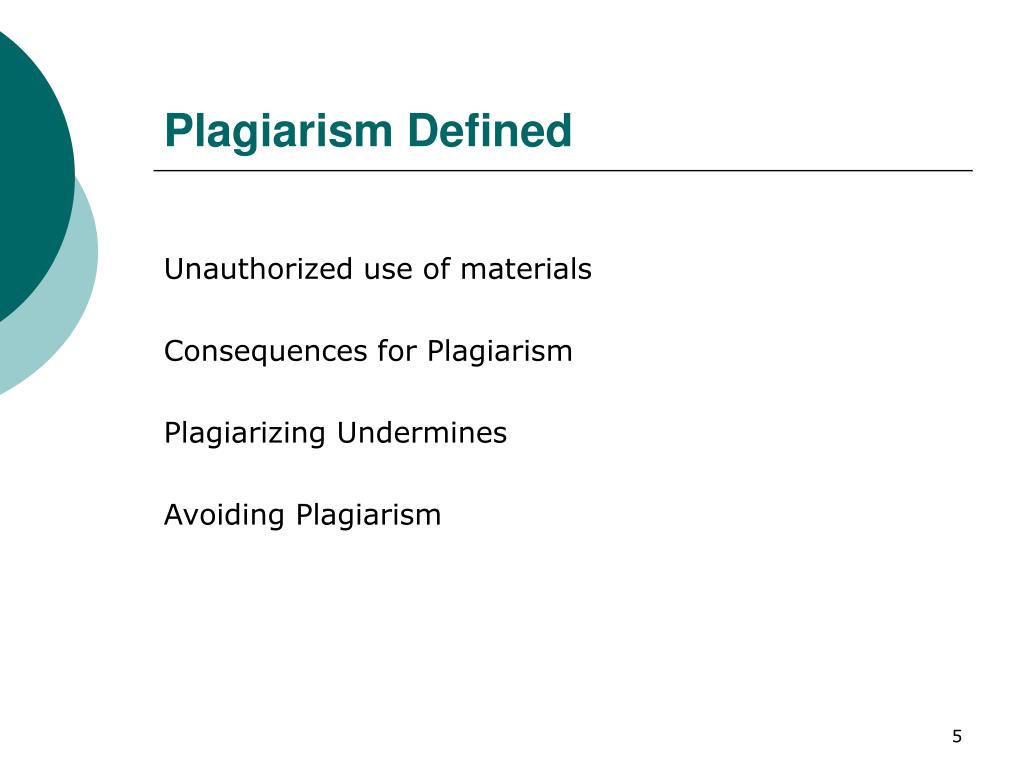 Plagiarism Defined

Unauthorized use of materials

Consequences for Plagiarism

Plagiarizing Undermines

Avoiding Plagiarism

5